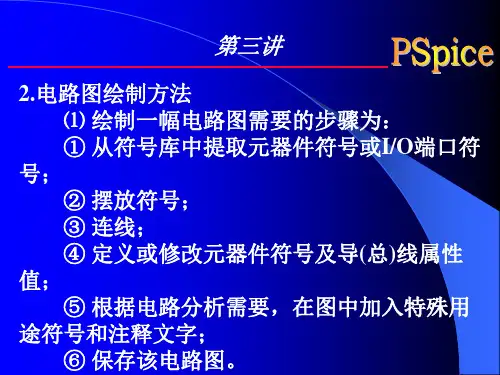 第三讲

PSpice

2.电路图绘制方法

⑴ 绘制一幅电路图需要的步骤为：

① 从符号库中提取元器件符号或I/O端口符号；

② 摆放符号；

③ 连线；

④ 定义或修改元器件符号及导(总)线属性值；

⑤ 根据电路分析需要，在图中加入特殊用途符号和注释文字；

⑥ 保存该电路图。